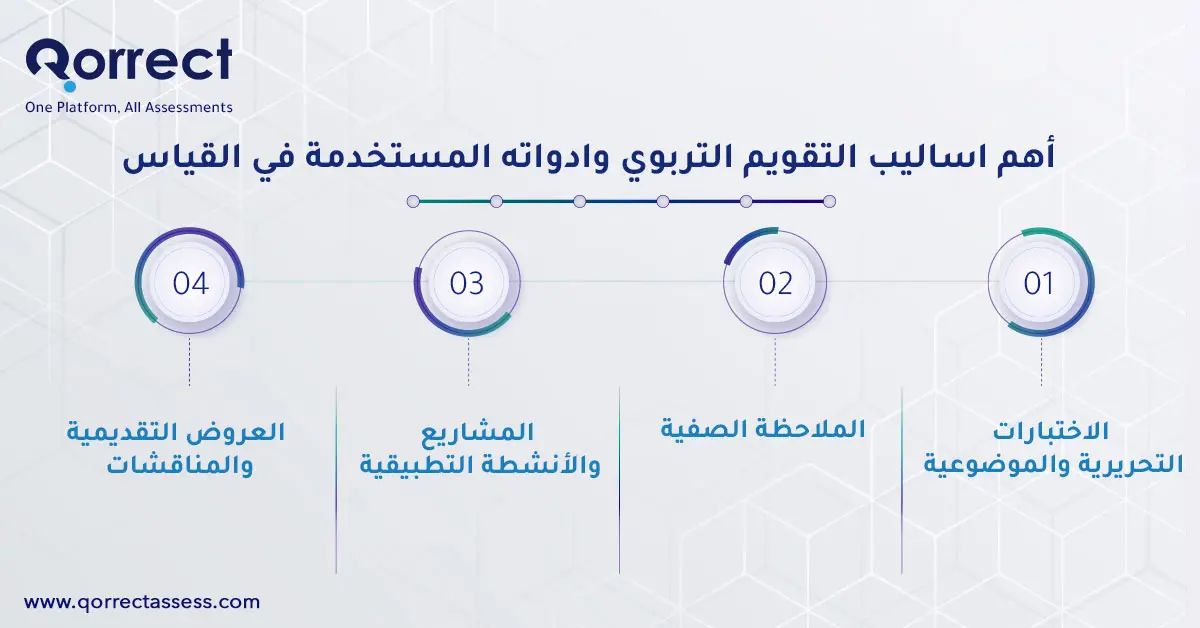 Qorrect
One Platform, All Assessments

أهم اساليب التقويم التربوي وادواته المستخدمة في القياس

01
الاختبارات التحريرية والموضوعية

02
الملاحظة الصفية

03
المشاريع والأنشطة التطبيقية

04
العروض التقديمية والمناقشات

www.qorrectassess.com